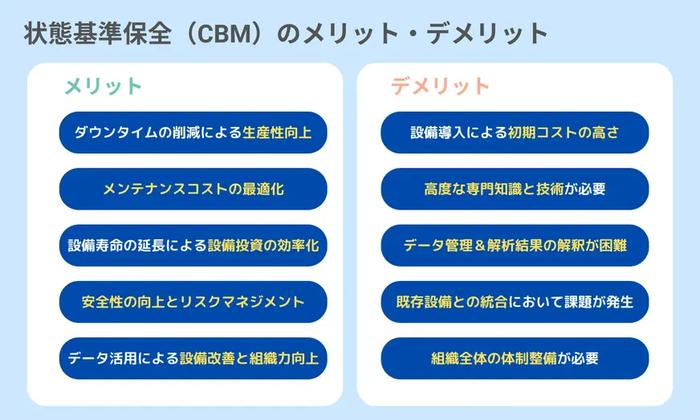 状態基準保全（CBM）のメリット・デメリット

メリット

ダウンタイムの削減による生産性向上

メンテナンスコストの最適化

設備寿命の延長による設備投資の効率化

安全性の向上とリスクマネジメント

データ活用による設備改善と組織力向上

デメリット

設備導入による初期コストの高さ

高度な専門知識と技術が必要

データ管理＆解析結果の解釈が困難

既存設備との統合において課題が発生

組織全体の体制整備が必要